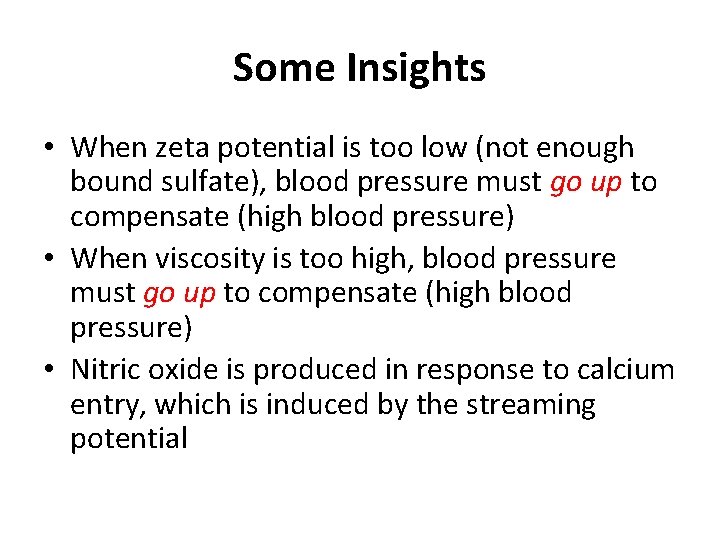 Some Insights

• When zeta potential is too low (not enough bound sulfate), blood pressure must go up to compensate (high blood pressure)
• When viscosity is too high, blood pressure must go up to compensate (high blood pressure)
• Nitric oxide is produced in response to calcium entry, which is induced by the streaming potential